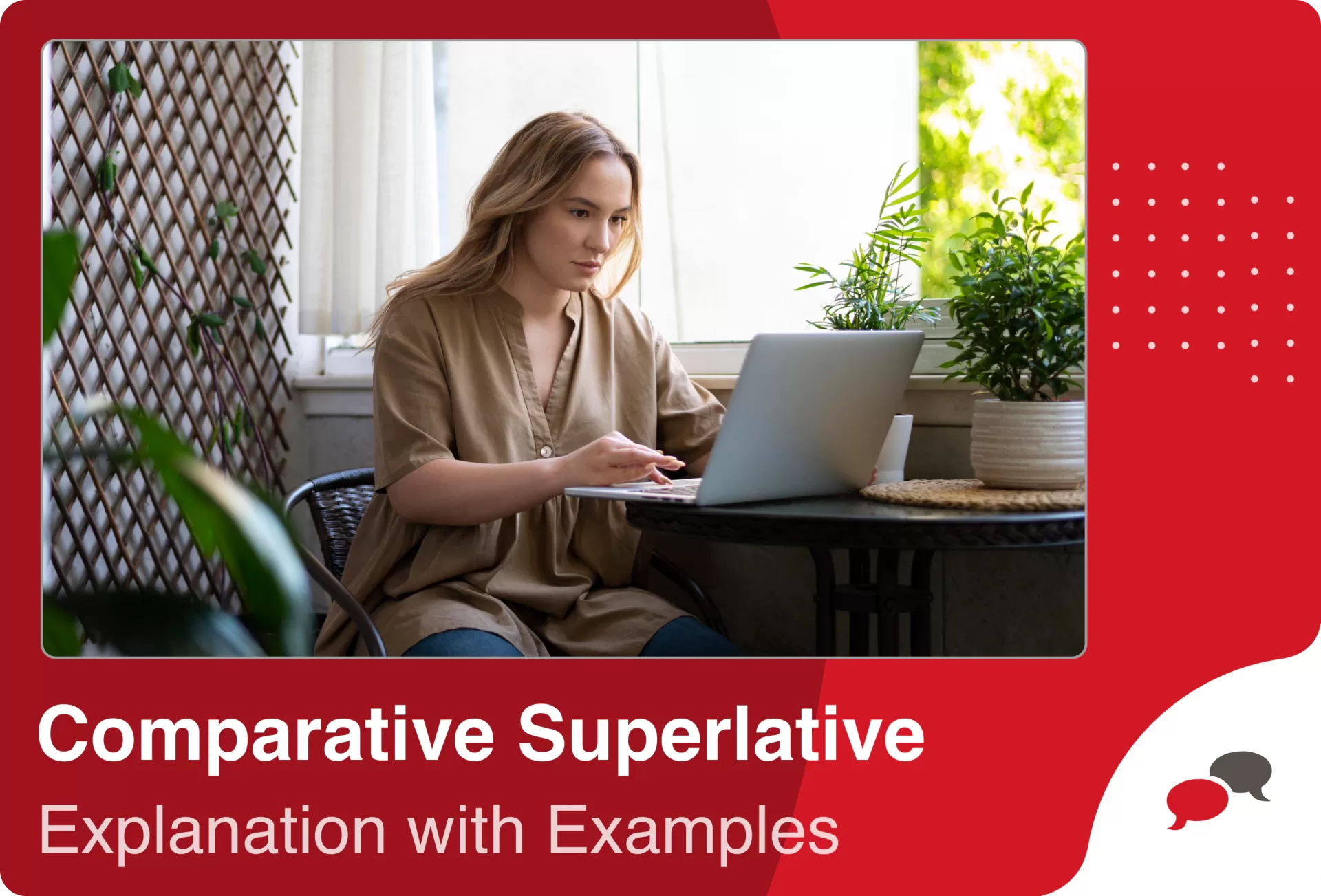 Comparative Superlative
Explanation with Examples